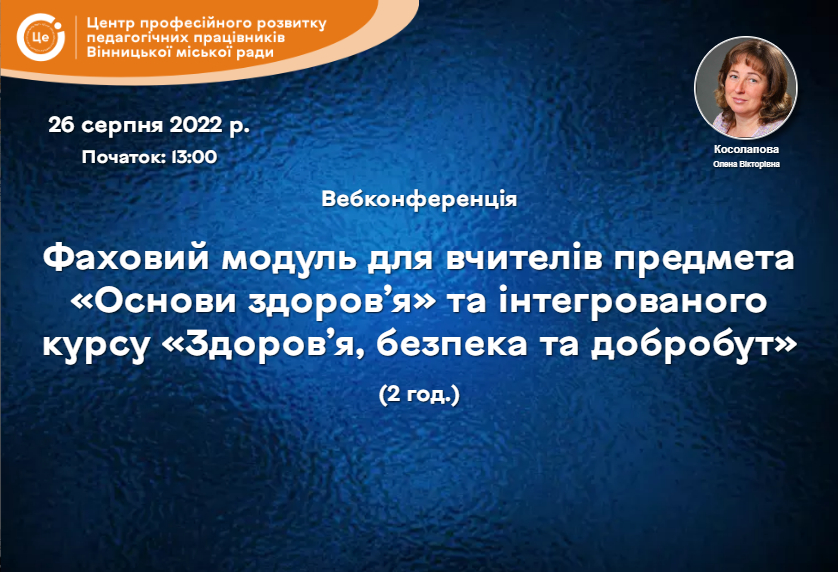 Це

Центр професійного розвитку педагогічних працівників Вінницької міської ради

26 серпня 2022 р.

Початок: 13:00

Косолапова
Олена Вікторівна

Вебконференція

Фаховий модуль для вчителів предмета «Основи здоров'я» та інтегрованого курсу «Здоров'я, безпека та добробут»

(2 год.)